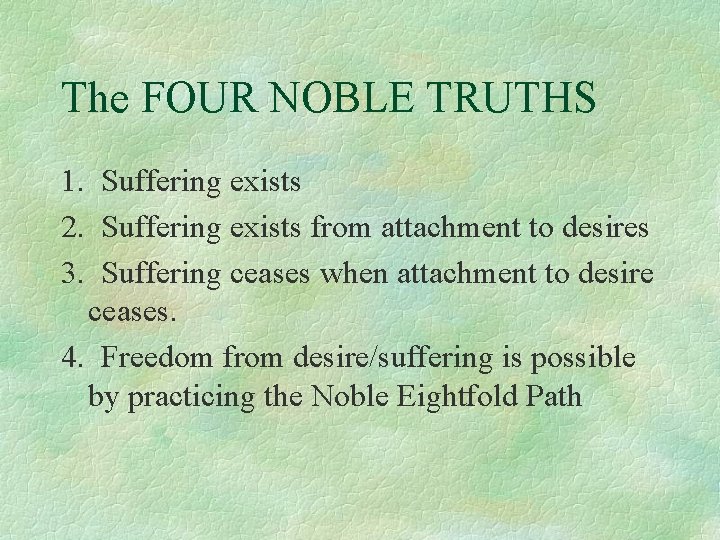 The FOUR NOBLE TRUTHS

1. Suffering exists
2. Suffering exists from attachment to desires
3. Suffering ceases when attachment to desire ceases.
4. Freedom from desire/suffering is possible by practicing the Noble Eightfold Path